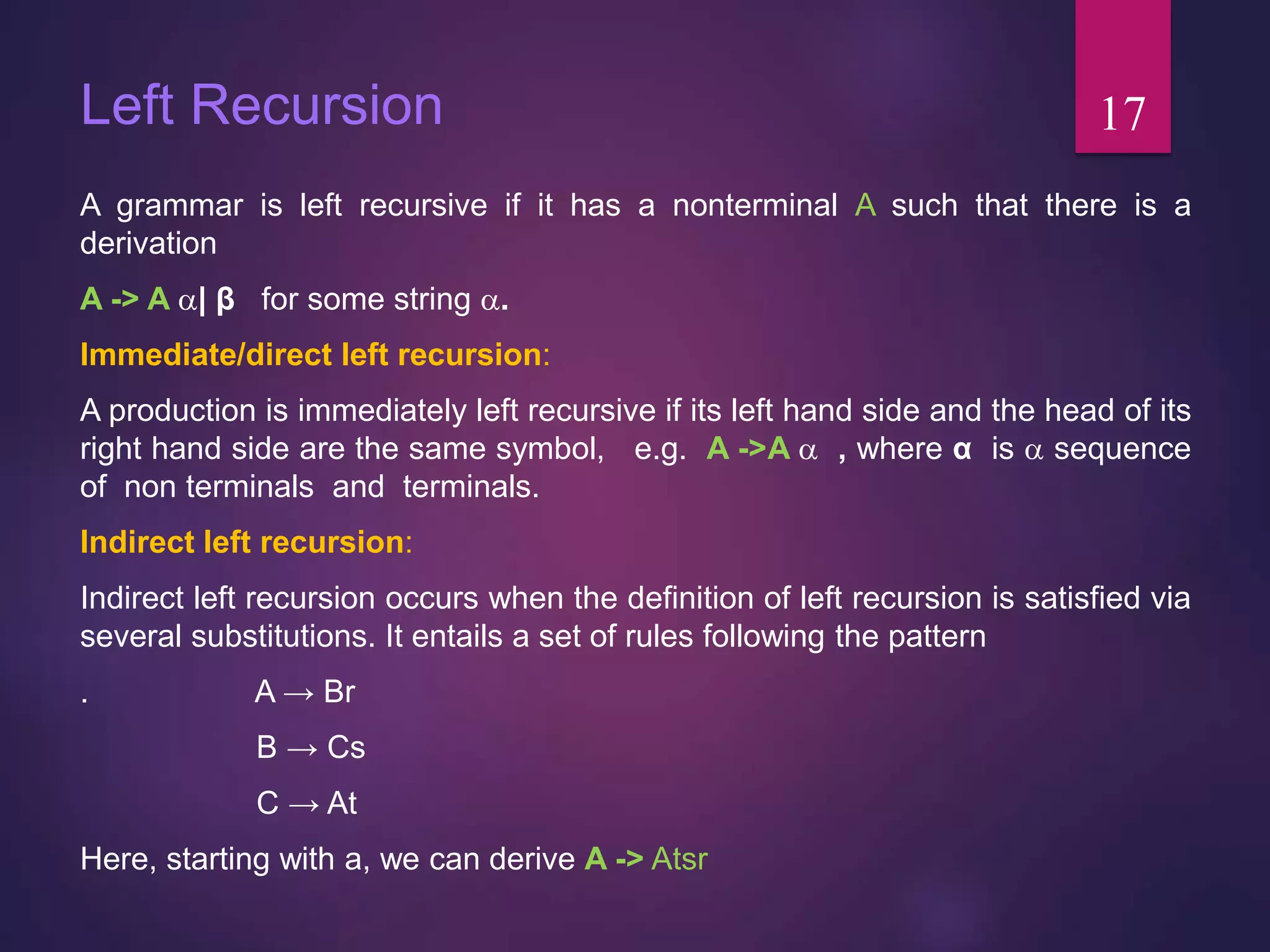 Left Recursion

17

A grammar is left recursive if it has a nonterminal A such that there is a derivation

A -> A α| β for some string α.

Immediate/direct left recursion:

A production is immediately left recursive if its left hand side and the head of its right hand side are the same symbol, e.g. A ->A α , where α is α sequence of non terminals and terminals.

Indirect left recursion:

Indirect left recursion occurs when the definition of left recursion is satisfied via several substitutions. It entails a set of rules following the pattern

. A → Br

B → Cs

C → At

Here, starting with a, we can derive A -> Atsr